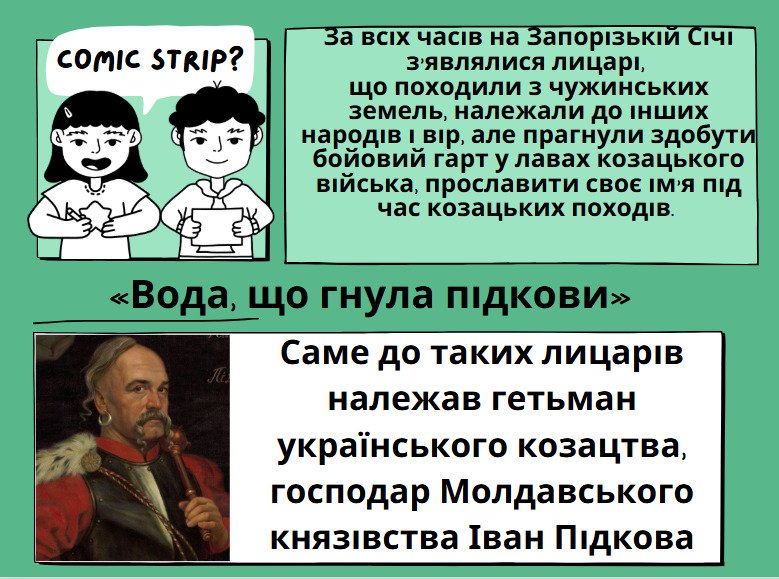 COMIC STRIP?

За всіх часів на Запорізькій Січі з'являлися лицарі, що походили з чужинських земель, належали до інших народів і вір, але прагнули здобути бойовий гарт у лавах козацького війська, прославити своє ім'я під час козацьких походів.

«Вода, що гнула підкови»

Саме до таких лицарів належав гетьман українського козацтва, господар Молдавського князівства Іван Підкова